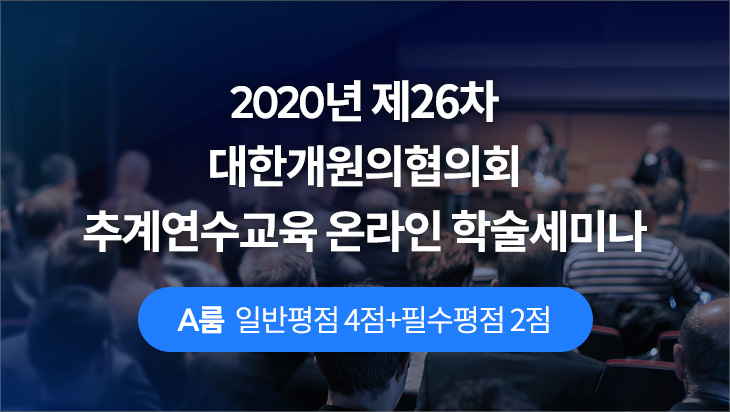 2020년 제26차
대한개원의협의회
추계연수교육 온라인 학술세미나

A룸 일반평점 4점+필수평점 2점